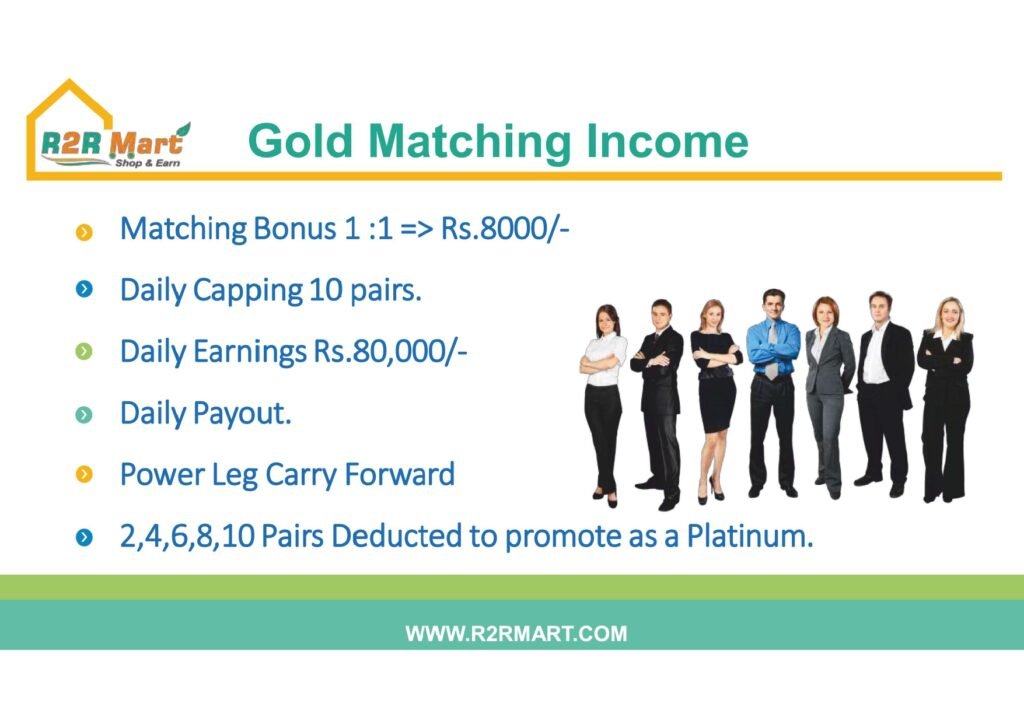 R2R Mart
Shop & Earn

Gold Matching Income

Matching Bonus 1 :1 => Rs.8000/-

Daily Capping 10 pairs.

Daily Earnings Rs.80,000/-

Daily Payout.

Power Leg Carry Forward

2,4,6,8,10 Pairs Deducted to promote as a Platinum.

WWW.R2RMART.COM